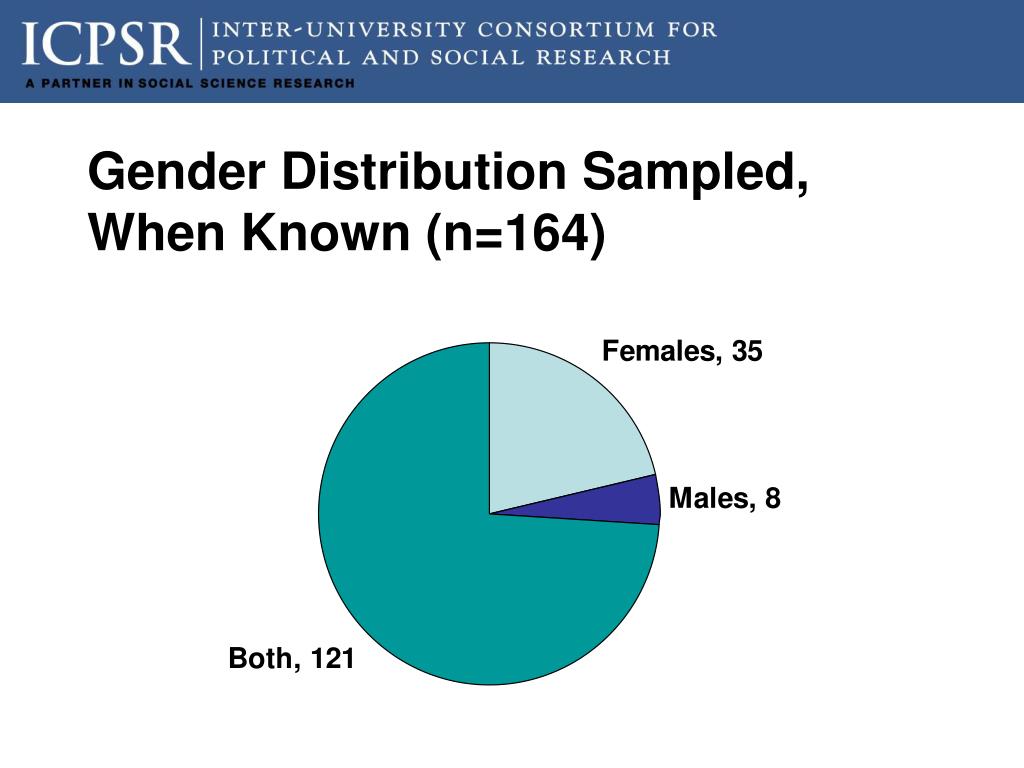 ICPSR INTER-UNIVERSITY CONSORTIUM FOR POLITICAL AND SOCIAL RESEARCH
A PARTNER IN SOCIAL SCIENCE RESEARCH

Gender Distribution Sampled, When Known (n=164)

Females, 35
Males, 8
Both, 121